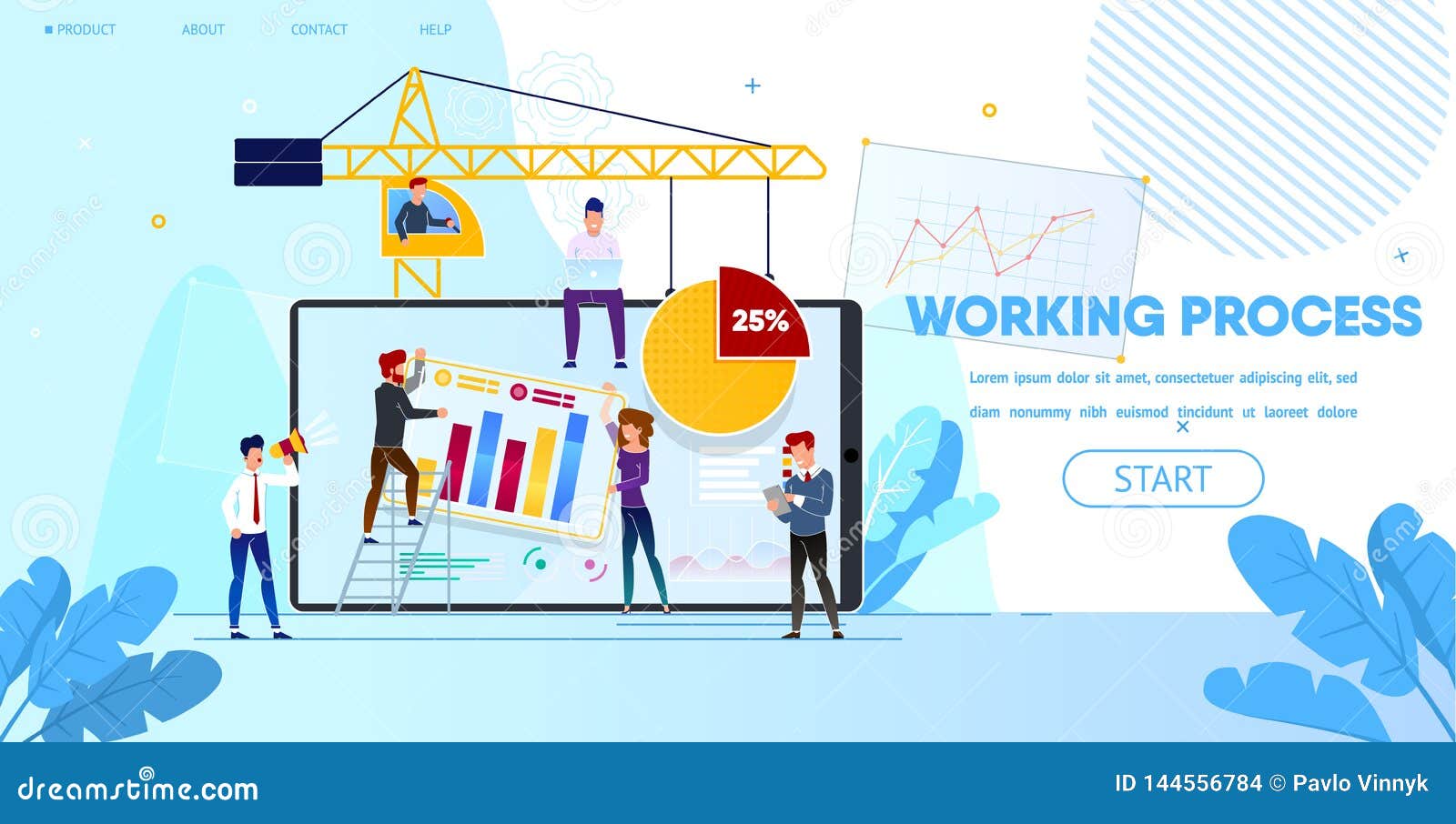 PRODUCT ABOUT CONTACT HELP

25%

WORKING PROCESS

Lorem ipsum dolor sit amet, consectetuer adipiscing elit, sed diam nonummy nibh euismod tincidunt ut laoreet dolore

START

dreamstime.com

ID 144556784 © Pavlo Vinnyk